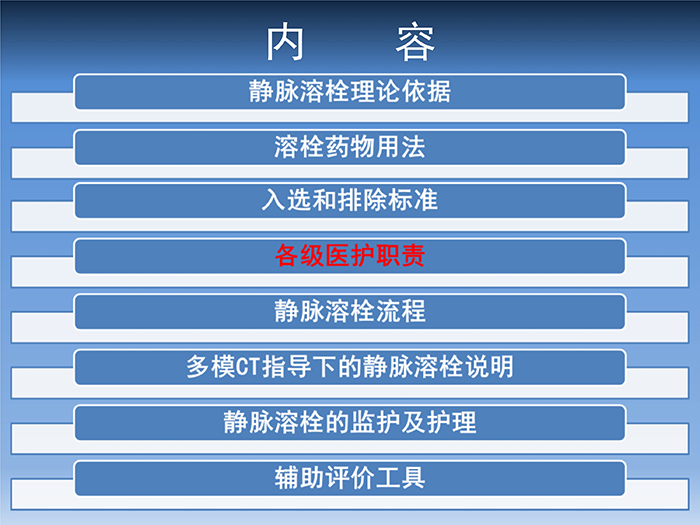 内 容

静脉溶栓理论依据

溶栓药物用法

入选和排除标准

各级医护职责

静脉溶栓流程

多模CT指导下的静脉溶栓说明

静脉溶栓的监护及护理

辅助评价工具